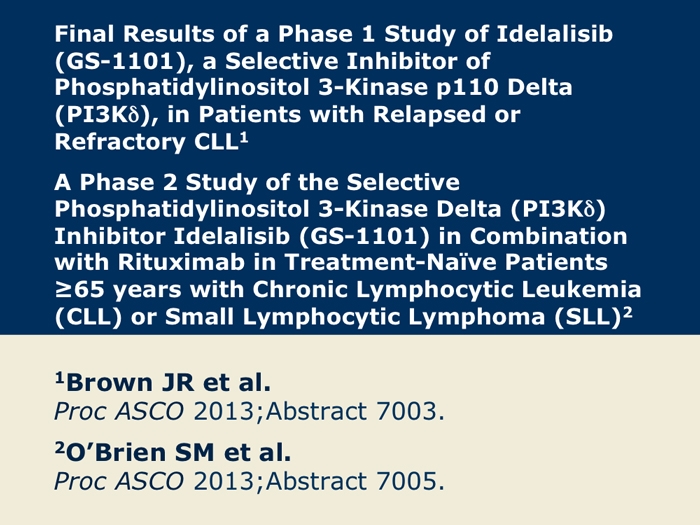 Final Results of a Phase 1 Study of Idelalisib (GS-1101), a Selective Inhibitor of Phosphatidylinositol 3-Kinase p110 Delta (PI3K$\delta$), in Patients with Relapsed or Refractory CLL$^1$

A Phase 2 Study of the Selective Phosphatidylinositol 3-Kinase Delta (PI3K$\delta$) Inhibitor Idelalisib (GS-1101) in Combination with Rituximab in Treatment-Naïve Patients ≥65 years with Chronic Lymphocytic Leukemia (CLL) or Small Lymphocytic Lymphoma (SLL)$^2$

$^1$Brown JR et al.
Proc ASCO 2013;Abstract 7003.

$^2$O'Brien SM et al.
Proc ASCO 2013;Abstract 7005.